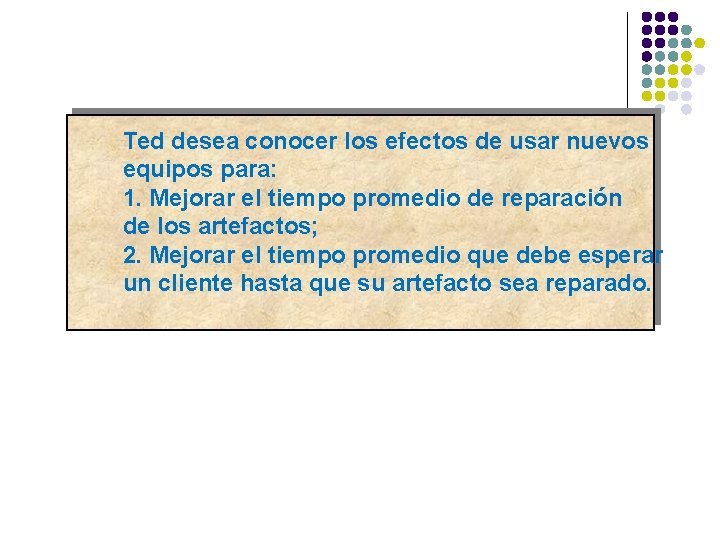 Ted desea conocer los efectos de usar nuevos equipos para:
1. Mejorar el tiempo promedio de reparación de los artefactos;
2. Mejorar el tiempo promedio que debe esperar un cliente hasta que su artefacto sea reparado.